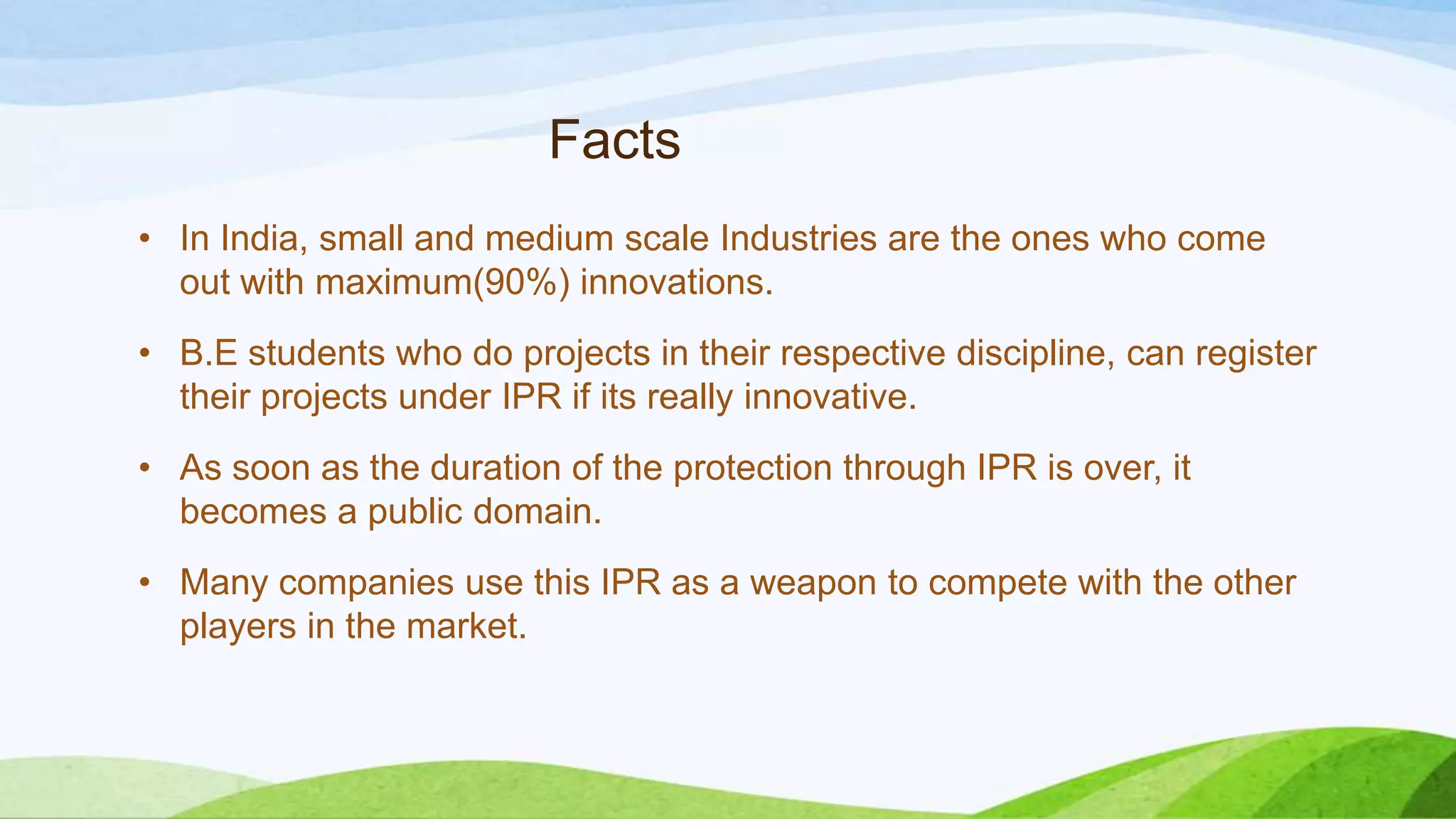 Facts

• In India, small and medium scale Industries are the ones who come out with maximum(90%) innovations.

• B.E students who do projects in their respective discipline, can register their projects under IPR if its really innovative.

• As soon as the duration of the protection through IPR is over, it becomes a public domain.

• Many companies use this IPR as a weapon to compete with the other players in the market.